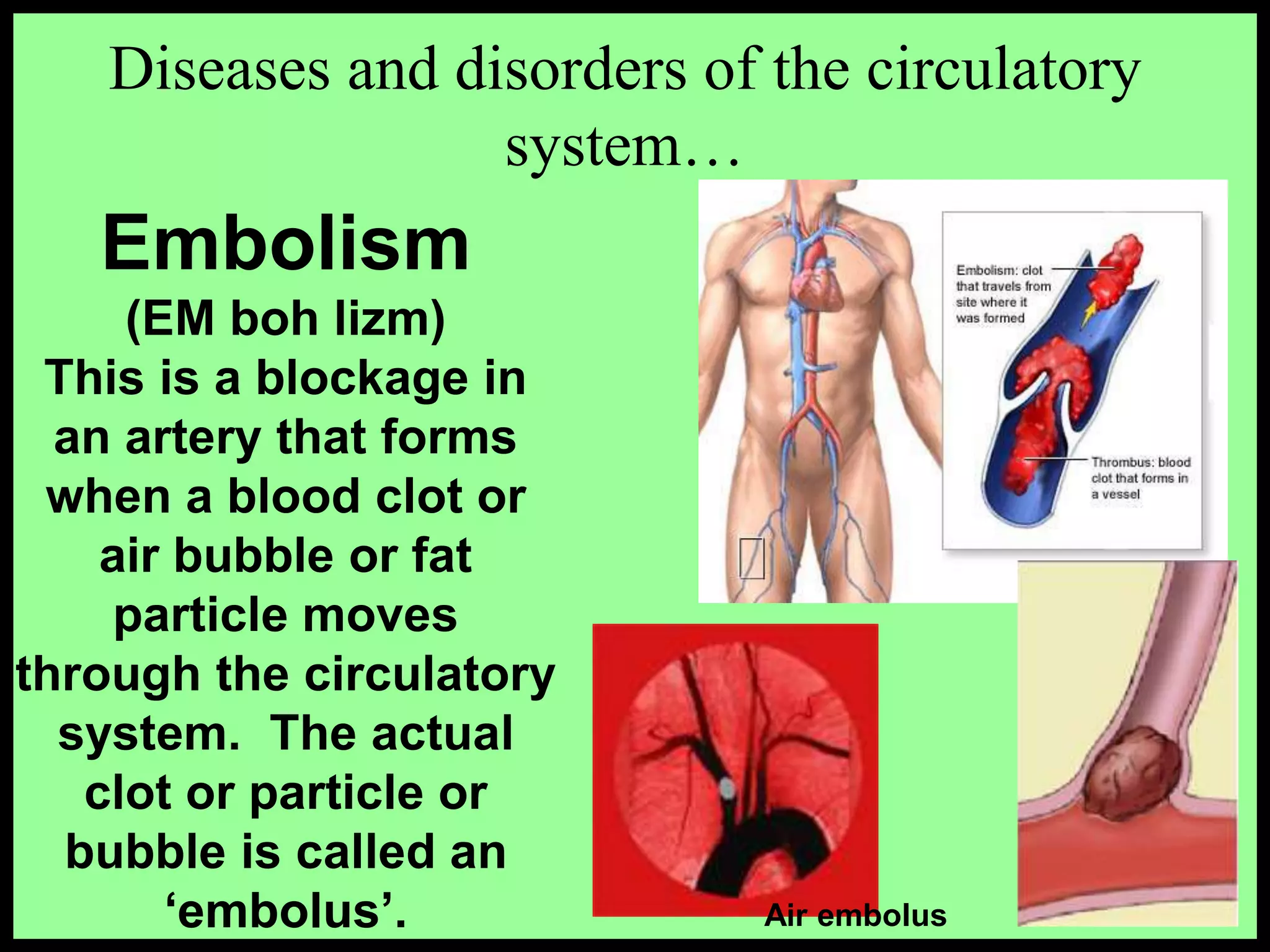 Diseases and disorders of the circulatory system…

Embolism

(EM boh lizm)

This is a blockage in an artery that forms when a blood clot or air bubble or fat particle moves through the circulatory system. The actual clot or particle or bubble is called an ‘embolus’.

Embolism: clot that travels from site where it was formed

Thrombus: blood clot that forms in a vessel

Air embolus